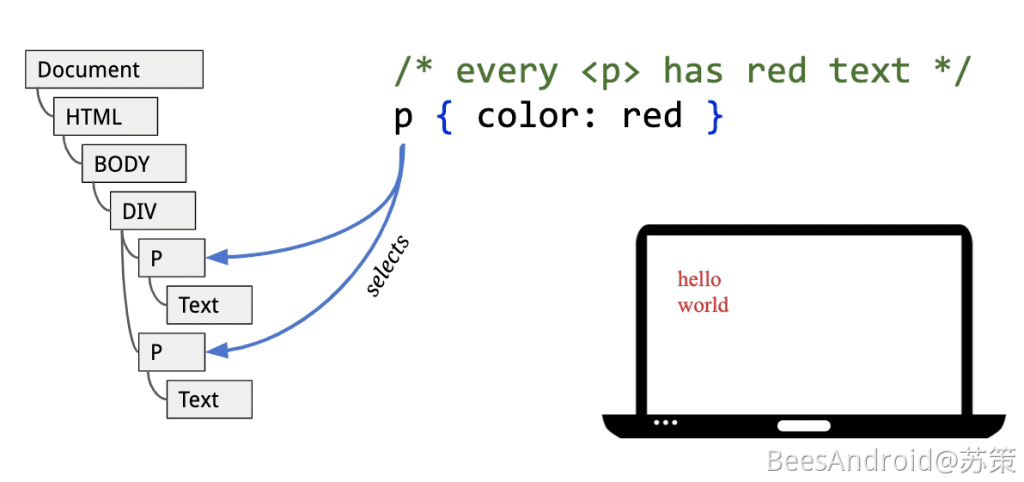 Document
HTML
BODY
DIV
P
Text
P
Text

/* every <p> has red text */
p { color: red }

selects

hello
world

BeesAndroid@苏策